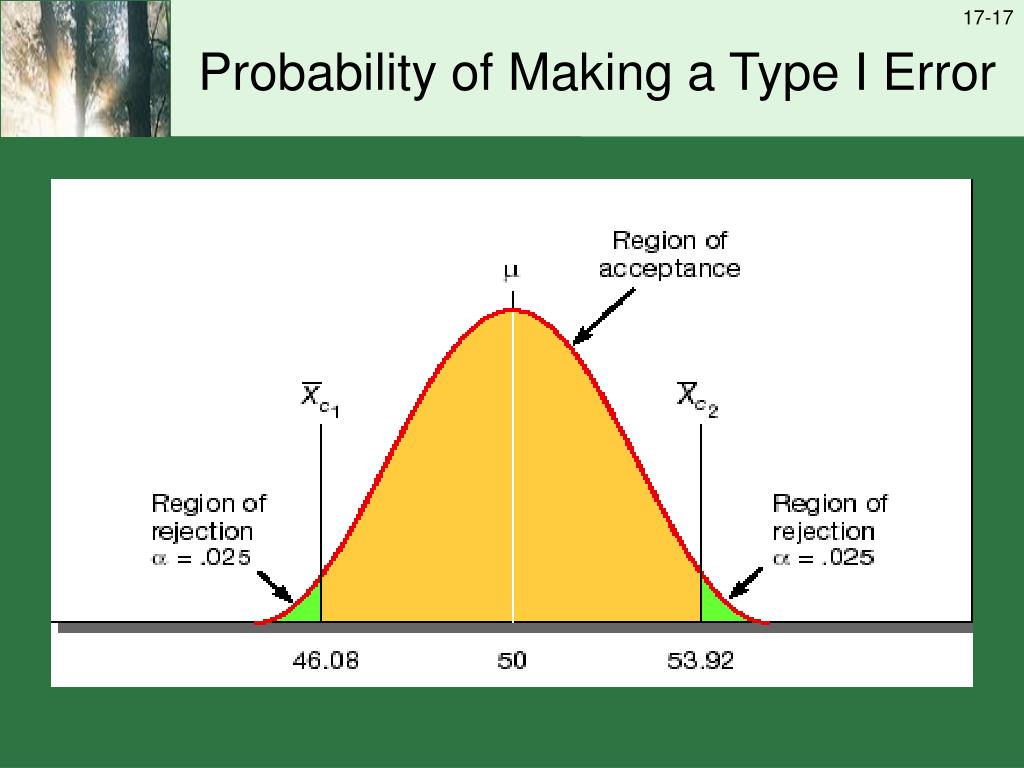 17-17

Probability of Making a Type I Error

Region of acceptance

$\mu$

$\overline{X}_{c_1}$

$\overline{X}_{c_2}$

Region of rejection $\alpha = .025$

Region of rejection $\alpha = .025$

46.08

50

53.92